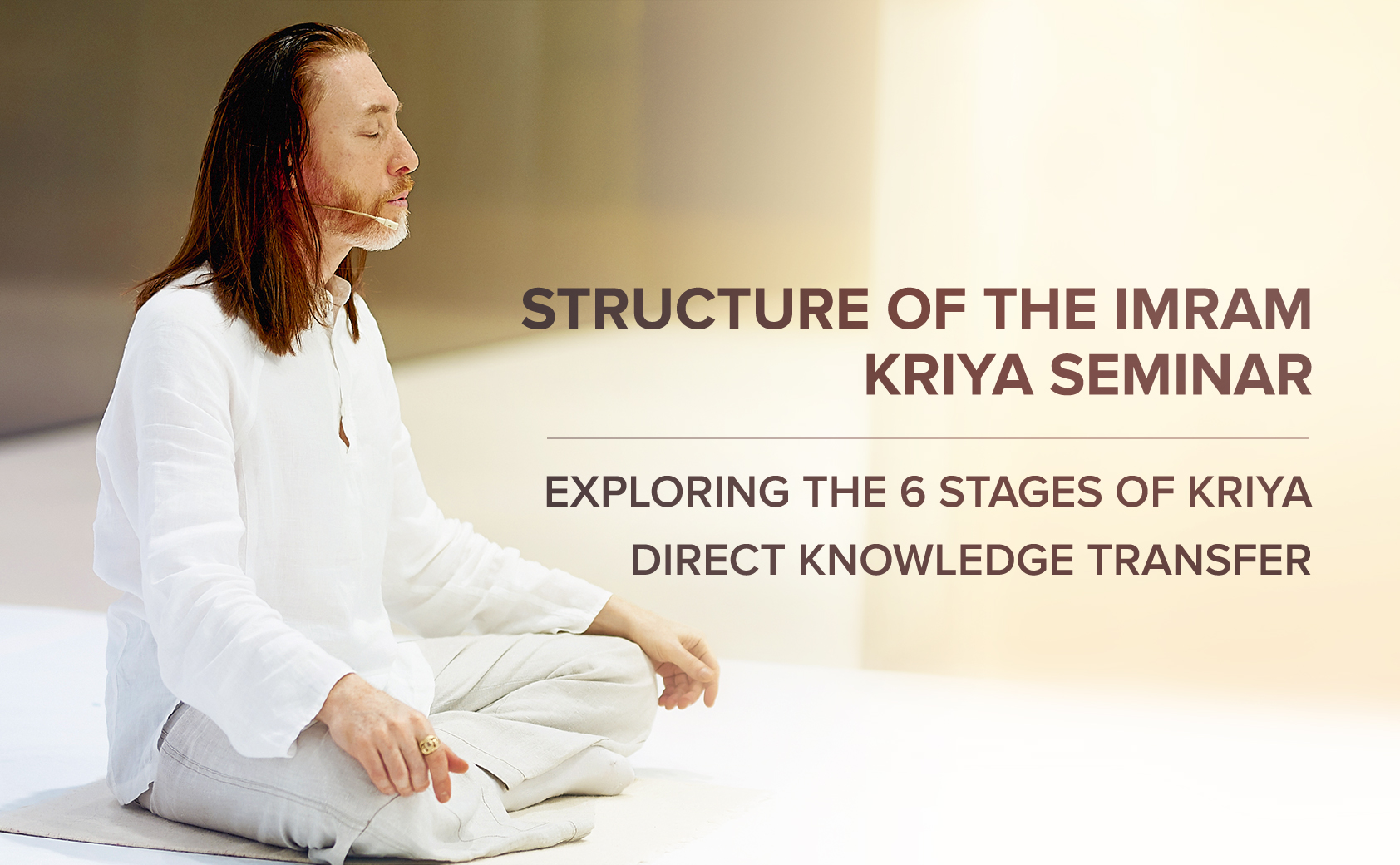 STRUCTURE OF THE IMRAM KRIYA SEMINAR

EXPLORING THE 6 STAGES OF KRIYA

DIRECT KNOWLEDGE TRANSFER